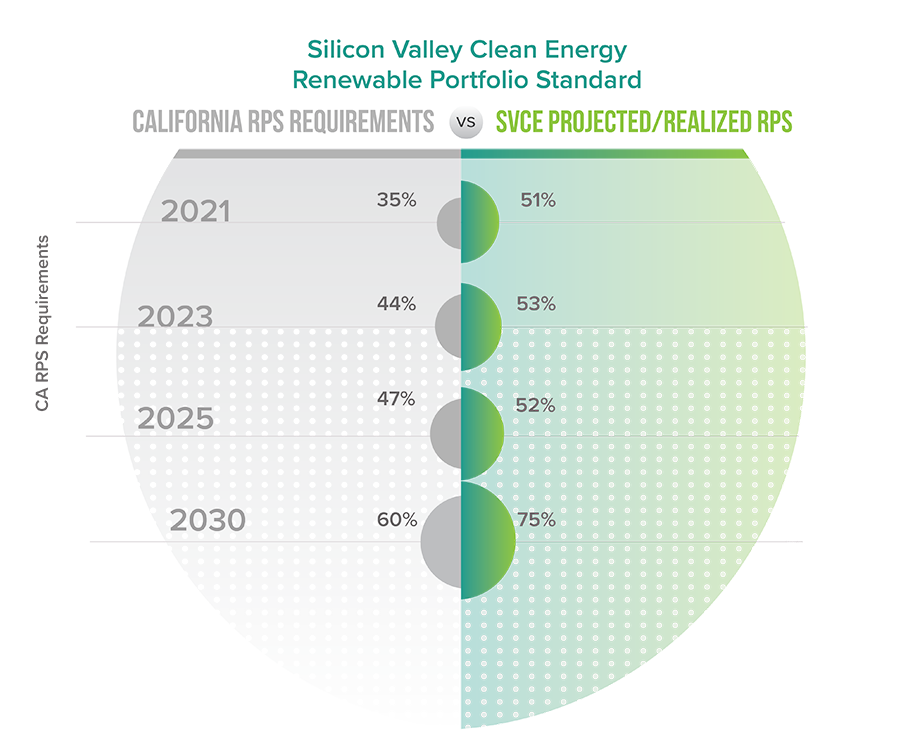 Silicon Valley Clean Energy
Renewable Portfolio Standard

CALIFORNIA RPS REQUIREMENTS VS SVCE PROJECTED/REALIZED RPS

CA RPS Requirements

2021 35% 51%

2023 44% 53%

2025 47% 52%

2030 60% 75%